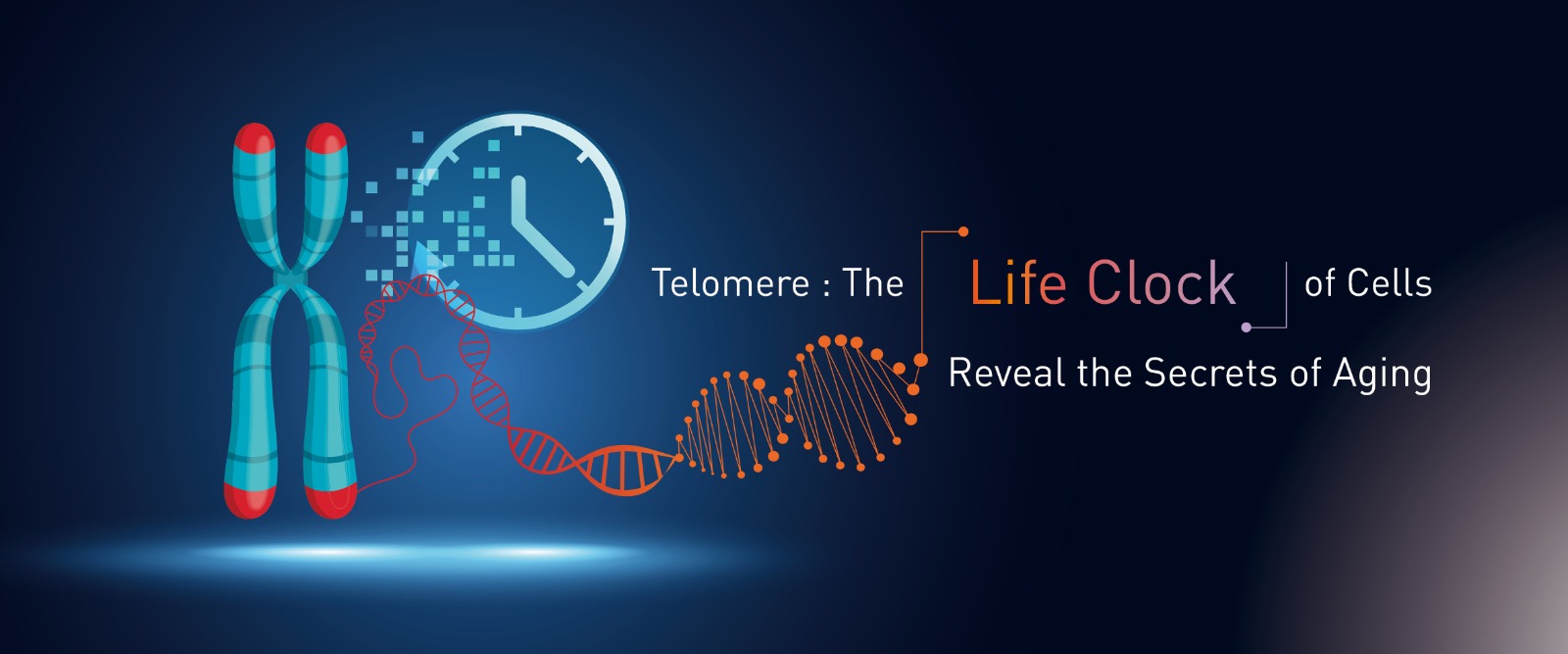 Telomere : The Life Clock of Cells
Reveal the Secrets of Aging